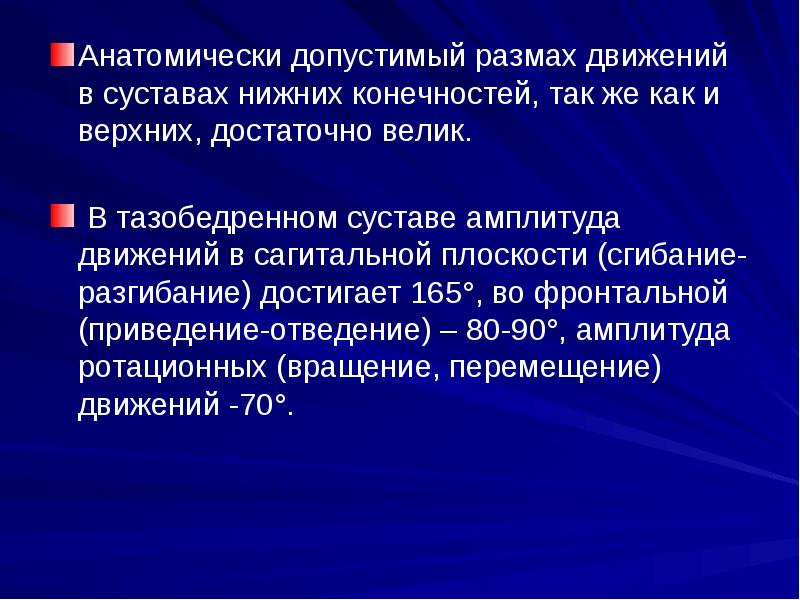 Анатомически допустимый размах движений в суставах нижних конечностей, так же как и верхних, достаточно велик.

В тазобедренном суставе амплитуда движений в сагитальной плоскости (сгибание-разгибание) достигает 165°, во фронтальной (приведение-отведение) – 80-90°, амплитуда ротационных (вращение, перемещение) движений -70°.